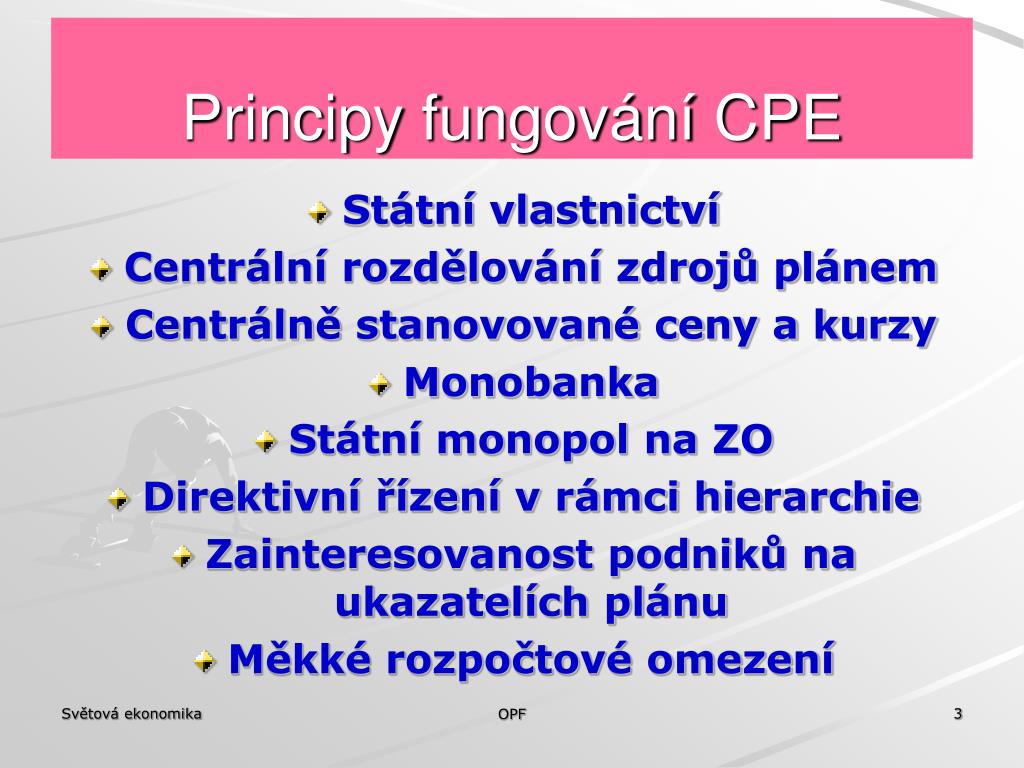 Principy fungování CPE

Státní vlastnictví
Centrální rozdělování zdrojů plánem
Centrálně stanovované ceny a kurzy
Monobanka
Státní monopol na ZO
Direktivní řízení v rámci hierarchie
Zainteresovanost podniků na ukazatelích plánu
Měkké rozpočtové omezení

Světová ekonomika
OPF
3